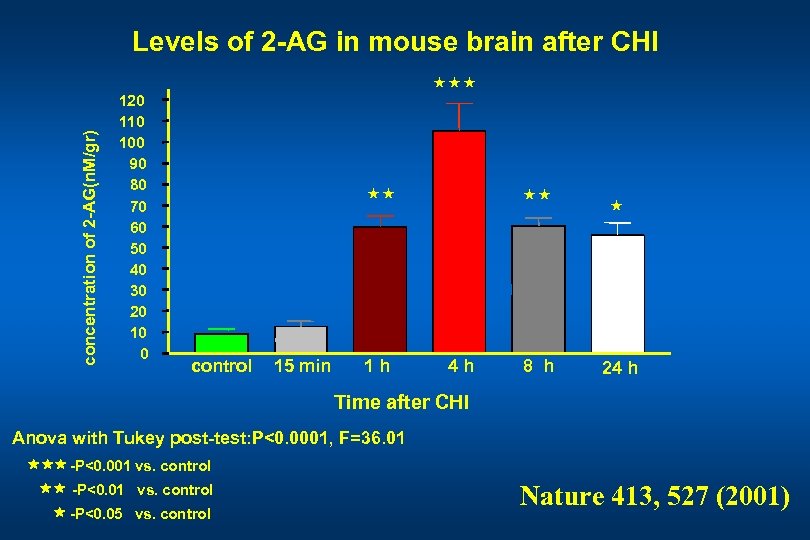 Levels of 2-AG in mouse brain after CHI

concentration of 2-AG(nM/gr)

120
110
100
90
80
70
60
50
40
30
20
10
0

★★★

★★

★★

★

control 15 min 1 h 4 h 8 h 24 h

Time after CHI

Anova with Tukey post-test:P<0.0001, F=36.01

★★★ -P<0.001 vs. control
★★ -P<0.01 vs. control
★ -P<0.05 vs. control

Nature 413, 527 (2001)